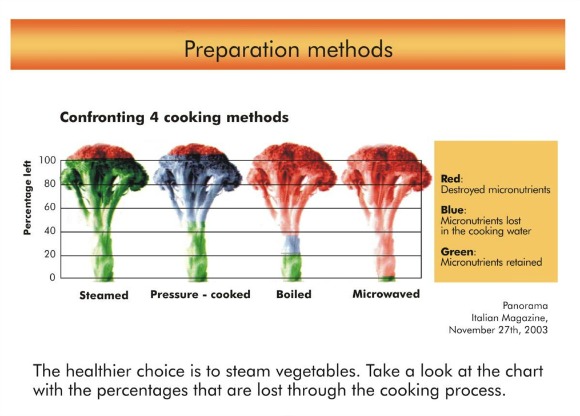 Preparation methods

Confronting 4 cooking methods

Percentage left

100
80
60
40
20
0

Steamed
Pressure - cooked
Boiled
Microwaved

Red:
Destroyed micronutrients

Blue:
Micronutrients lost in the cooking water

Green:
Micronutrients retained

Panorama
Italian Magazine,
November 27th, 2003

The healthier choice is to steam vegetables. Take a look at the chart with the percentages that are lost through the cooking process.